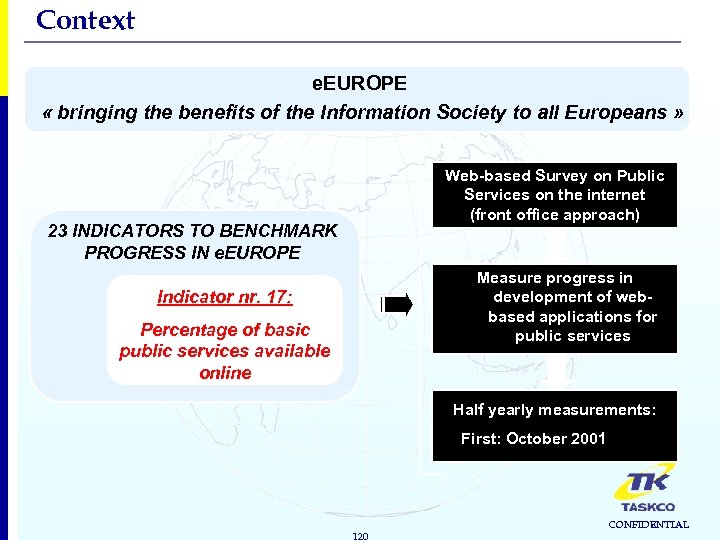 Context

eEUROPE
« bringing the benefits of the Information Society to all Europeans »

23 INDICATORS TO BENCHMARK PROGRESS IN eEUROPE

Indicator nr. 17:

Percentage of basic public services available online

Web-based Survey on Public Services on the internet (front office approach)

Measure progress in development of web-based applications for public services

Half yearly measurements:
First: October 2001

TK
TASKCO

CONFIDENTIAL

120